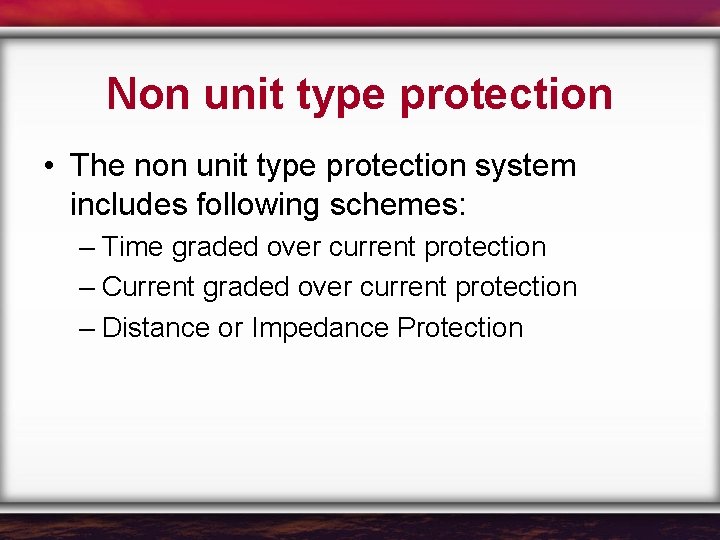 Non unit type protection

• The non unit type protection system includes following schemes:
– Time graded over current protection
– Current graded over current protection
– Distance or Impedance Protection